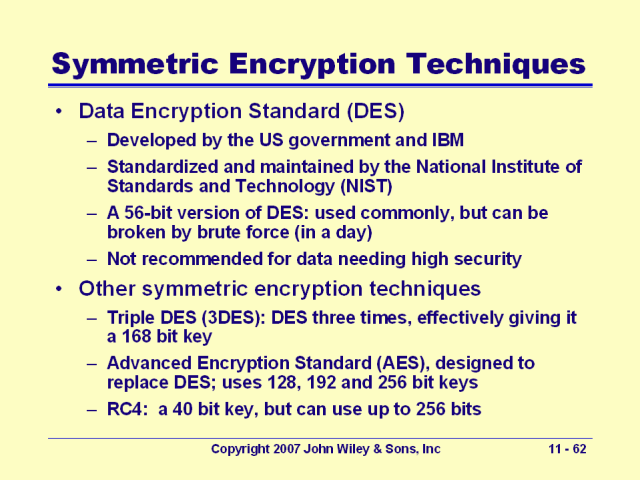 Symmetric Encryption Techniques

• Data Encryption Standard (DES)
– Developed by the US government and IBM
– Standardized and maintained by the National Institute of Standards and Technology (NIST)
– A 56-bit version of DES: used commonly, but can be broken by brute force (in a day)
– Not recommended for data needing high security

• Other symmetric encryption techniques
– Triple DES (3DES): DES three times, effectively giving it a 168 bit key
– Advanced Encryption Standard (AES), designed to replace DES; uses 128, 192 and 256 bit keys
– RC4: a 40 bit key, but can use up to 256 bits

Copyright 2007 John Wiley & Sons, Inc

11 - 62